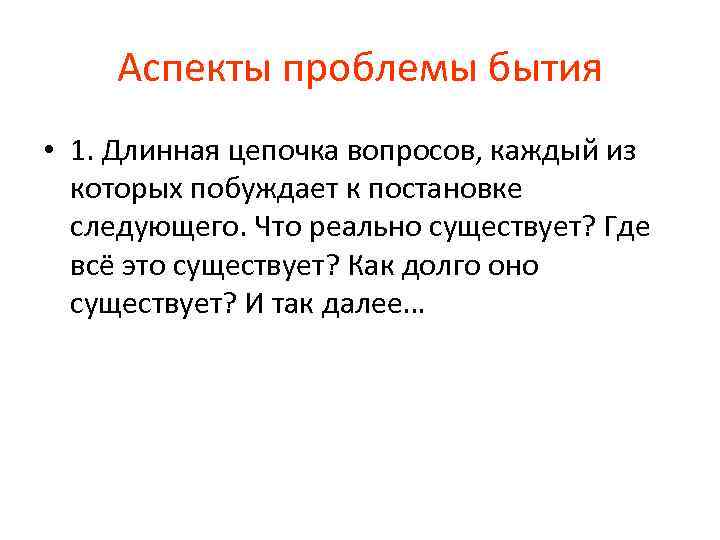 Аспекты проблемы бытия

• 1. Длинная цепочка вопросов, каждый из которых побуждает к постановке следующего. Что реально существует? Где всё это существует? Как долго оно существует? И так далее…